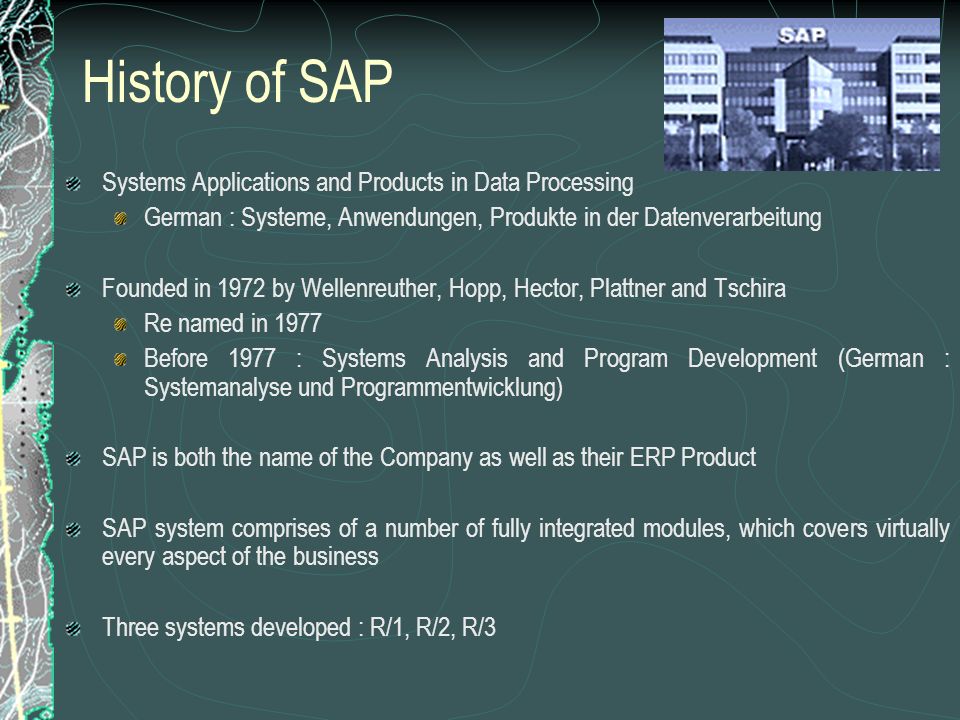 History of SAP

SAP

Systems Applications and Products in Data Processing

German : Systeme, Anwendungen, Produkte in der Datenverarbeitung

Founded in 1972 by Wellenreuther, Hopp, Hector, Plattner and Tschira

Re named in 1977

Before 1977 : Systems Analysis and Program Development (German : Systemanalyse und Programmentwicklung)

SAP is both the name of the Company as well as their ERP Product

SAP system comprises of a number of fully integrated modules, which covers virtually every aspect of the business

Three systems developed : R/1, R/2, R/3